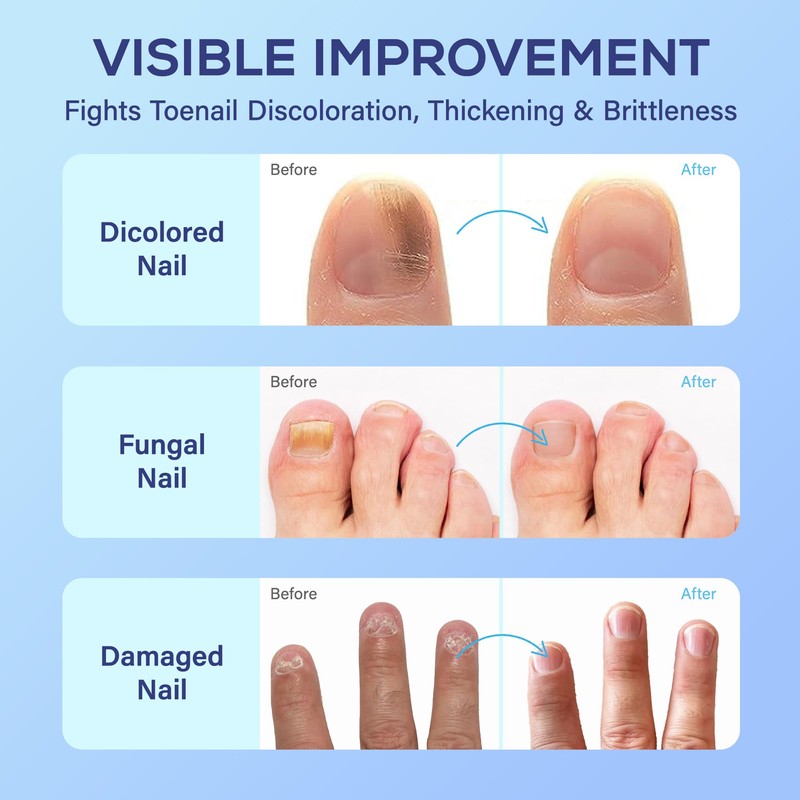 VISIBLE IMPROVEMENT
Fights Toenail Discoloration, Thickening & Brittleness

Dicolored Nail
Before
After

Fungal Nail
Before
After

Damaged Nail
Before
After